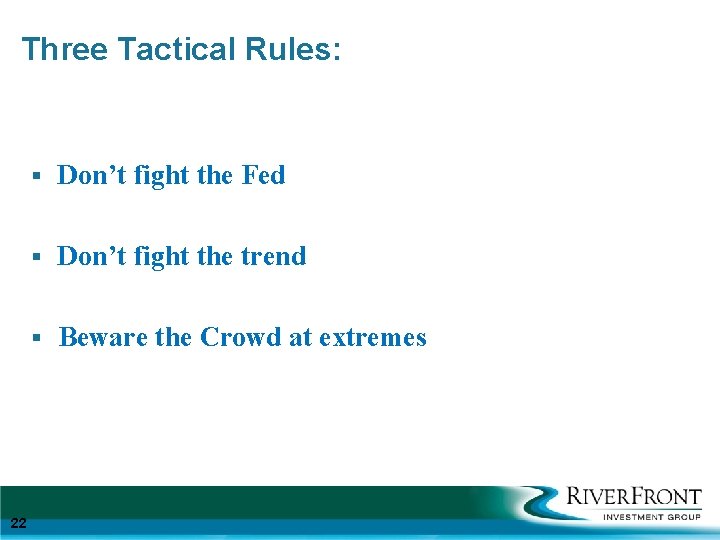 Three Tactical Rules:

▪ Don’t fight the Fed

▪ Don’t fight the trend

▪ Beware the Crowd at extremes

22

RIVERFRONT
INVESTMENT GROUP